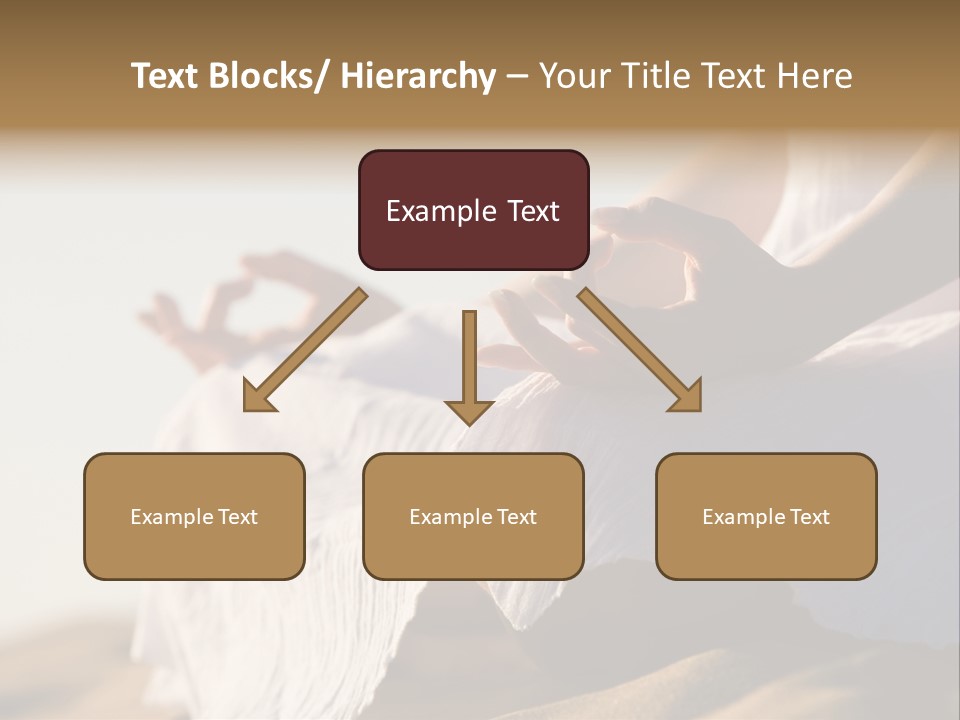 Text Blocks/ Hierarchy – Your Title Text Here

Example Text

Example Text

Example Text

Example Text